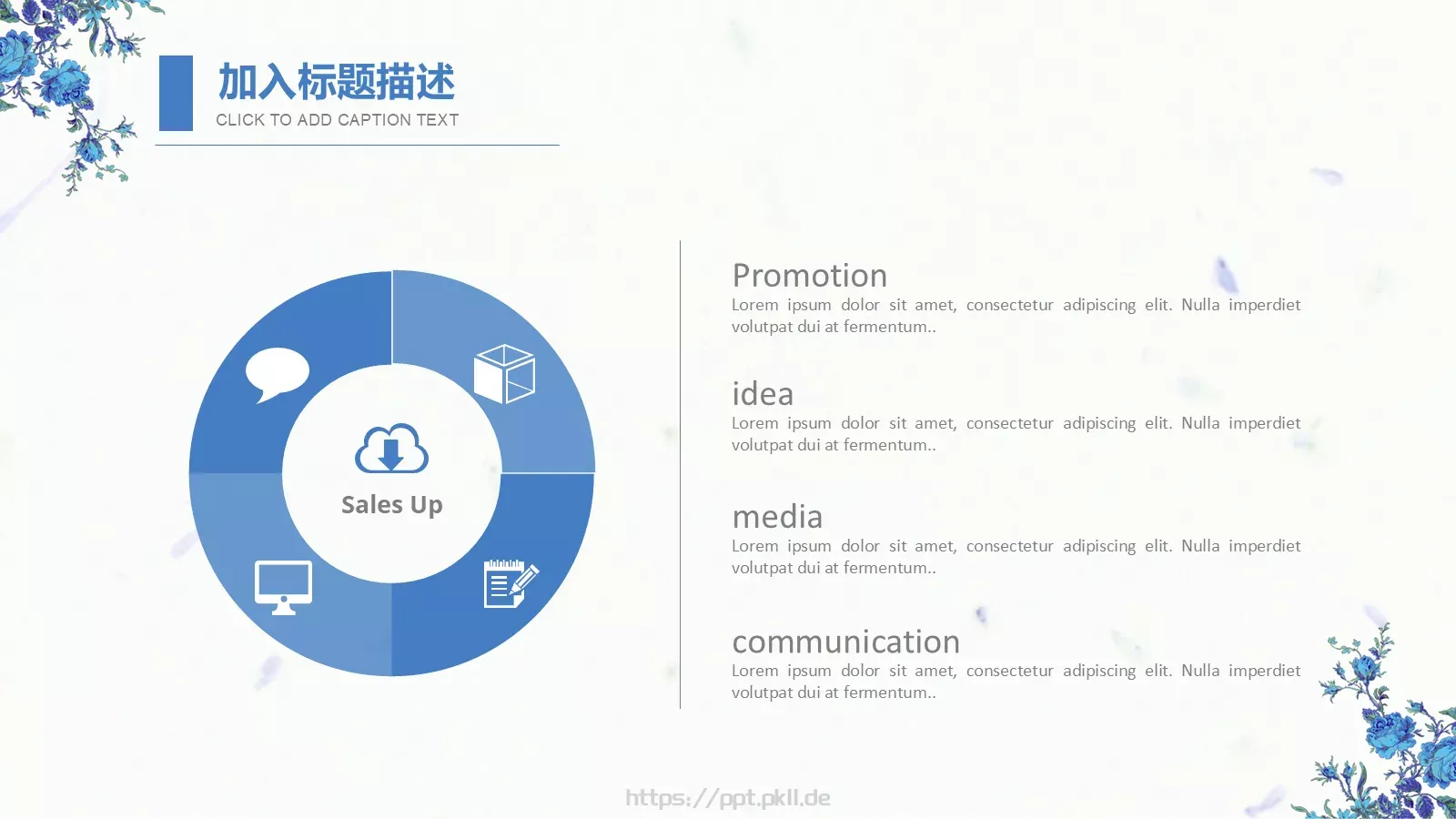 加入标题描述
CLICK TO ADD CAPTION TEXT

Sales Up

Promotion
Lorem ipsum dolor sit amet, consectetur adipiscing elit. Nulla imperdiet volutpat dui at fermentum..

idea
Lorem ipsum dolor sit amet, consectetur adipiscing elit. Nulla imperdiet volutpat dui at fermentum..

media
Lorem ipsum dolor sit amet, consectetur adipiscing elit. Nulla imperdiet volutpat dui at fermentum..

communication
Lorem ipsum dolor sit amet, consectetur adipiscing elit. Nulla imperdiet volutpat dui at fermentum..

https://ppt.pkll.de